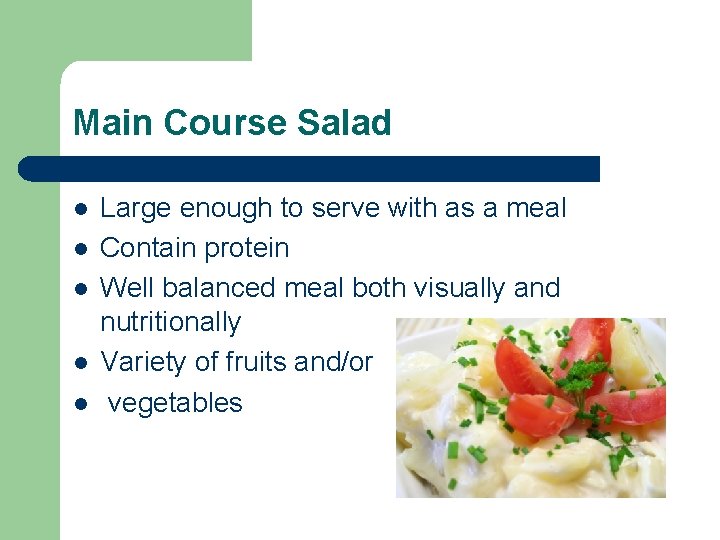 Main Course Salad

- Large enough to serve with as a meal
- Contain protein
- Well balanced meal both visually and nutritionally
- Variety of fruits and/or
- vegetables